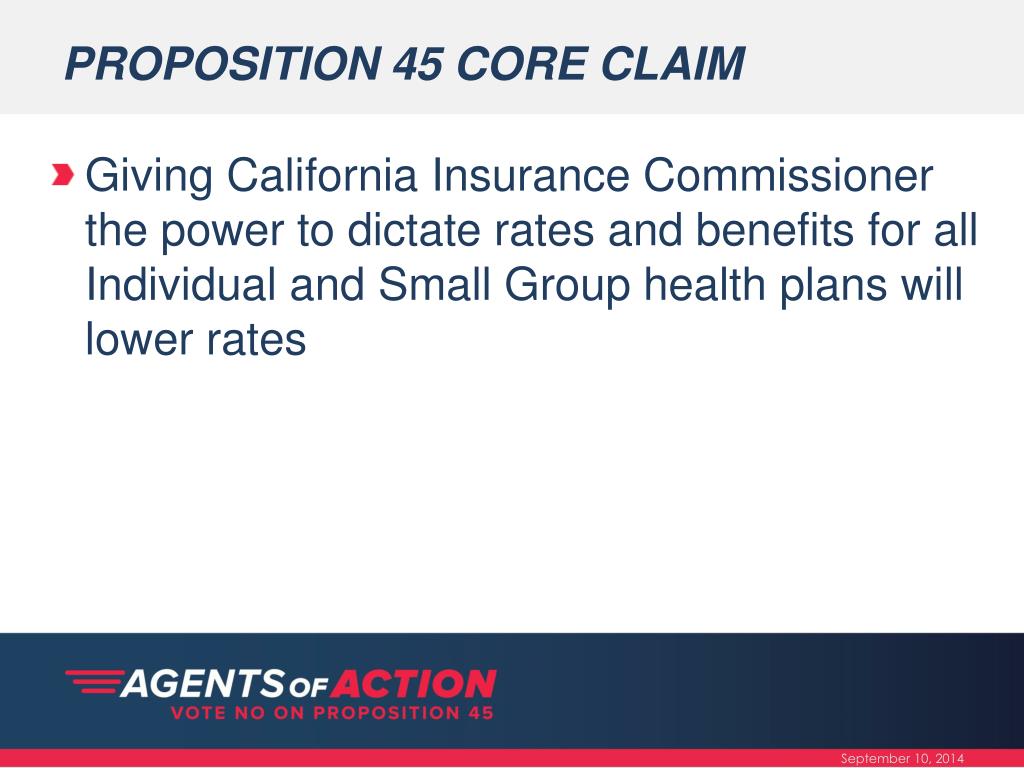 PROPOSITION 45 CORE CLAIM

Giving California Insurance Commissioner the power to dictate rates and benefits for all Individual and Small Group health plans will lower rates

AGENTS OF ACTION
VOTE NO ON PROPOSITION 45

September 10, 2014